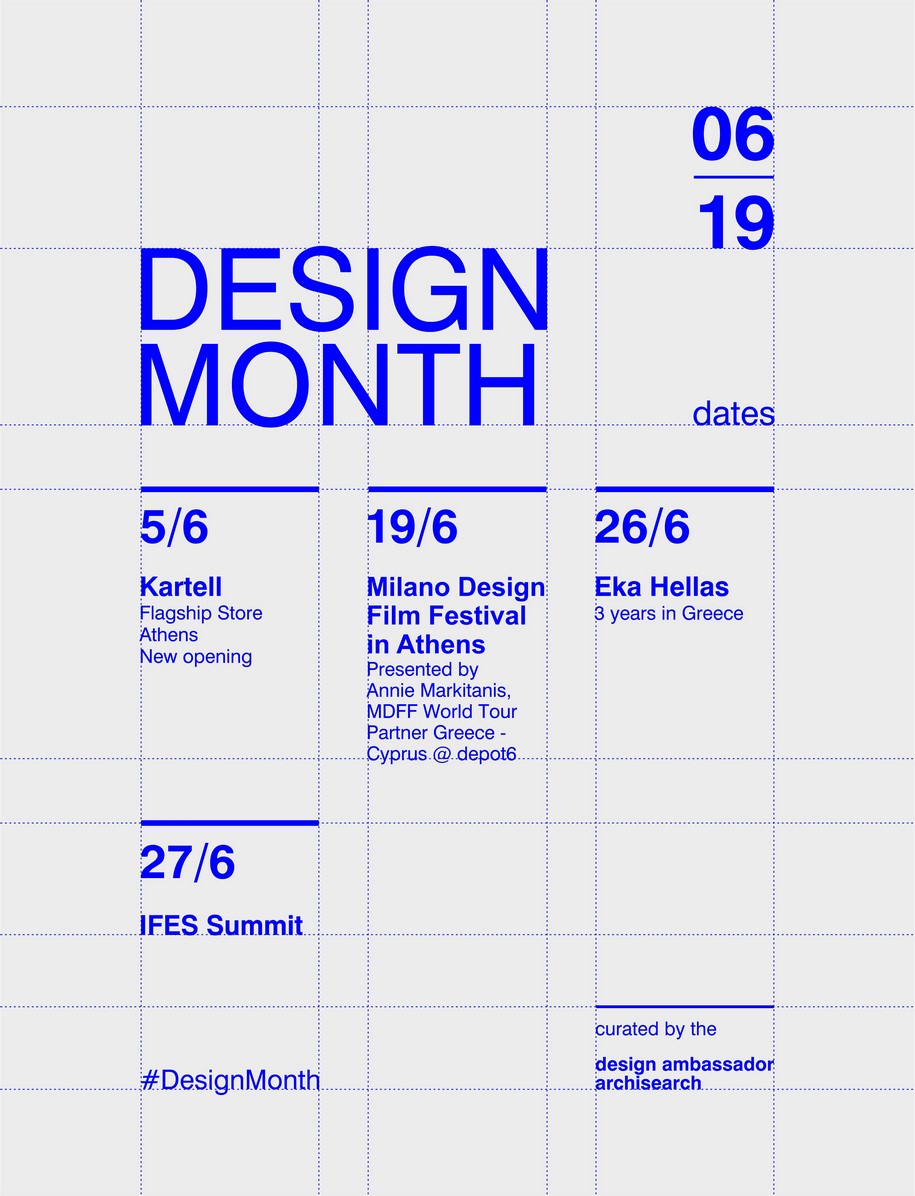 06
19

DESIGN MONTH

dates

5/6

Kartell
Flagship Store Athens New opening

19/6

Milano Design Film Festival in Athens
Presented by Annie Markitanis, MDFF World Tour Partner Greece - Cyprus @ depot6

26/6

Eka Hellas
3 years in Greece

27/6

IFES Summit

#DesignMonth

curated by the

design ambassador
archisearch